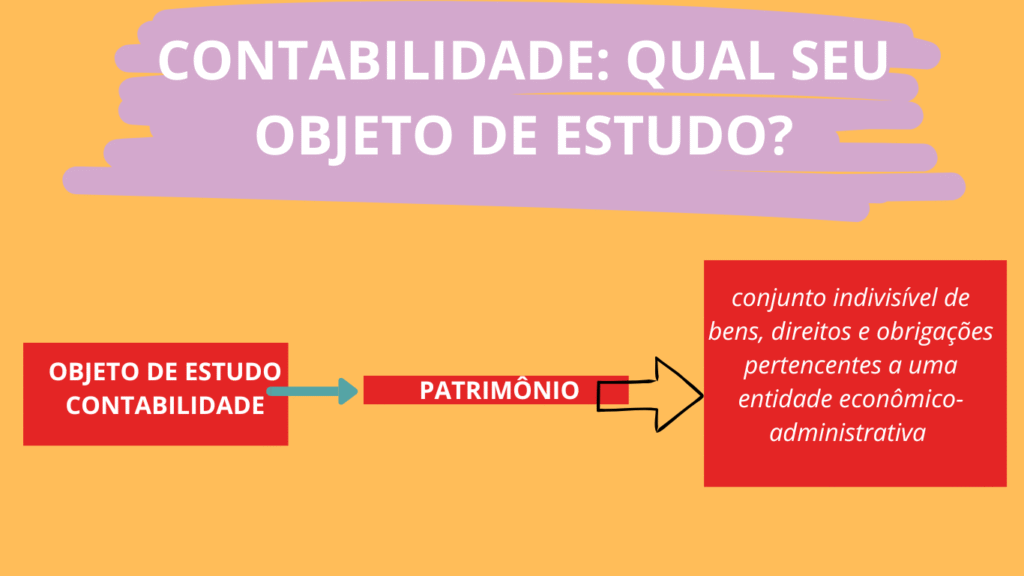 CONTABILIDADE: QUAL SEU OBJETO DE ESTUDO?

OBJETO DE ESTUDO CONTABILIDADE

PATRIMÔNIO

conjunto indivisível de bens, direitos e obrigações pertencentes a uma entidade econômico-administrativa